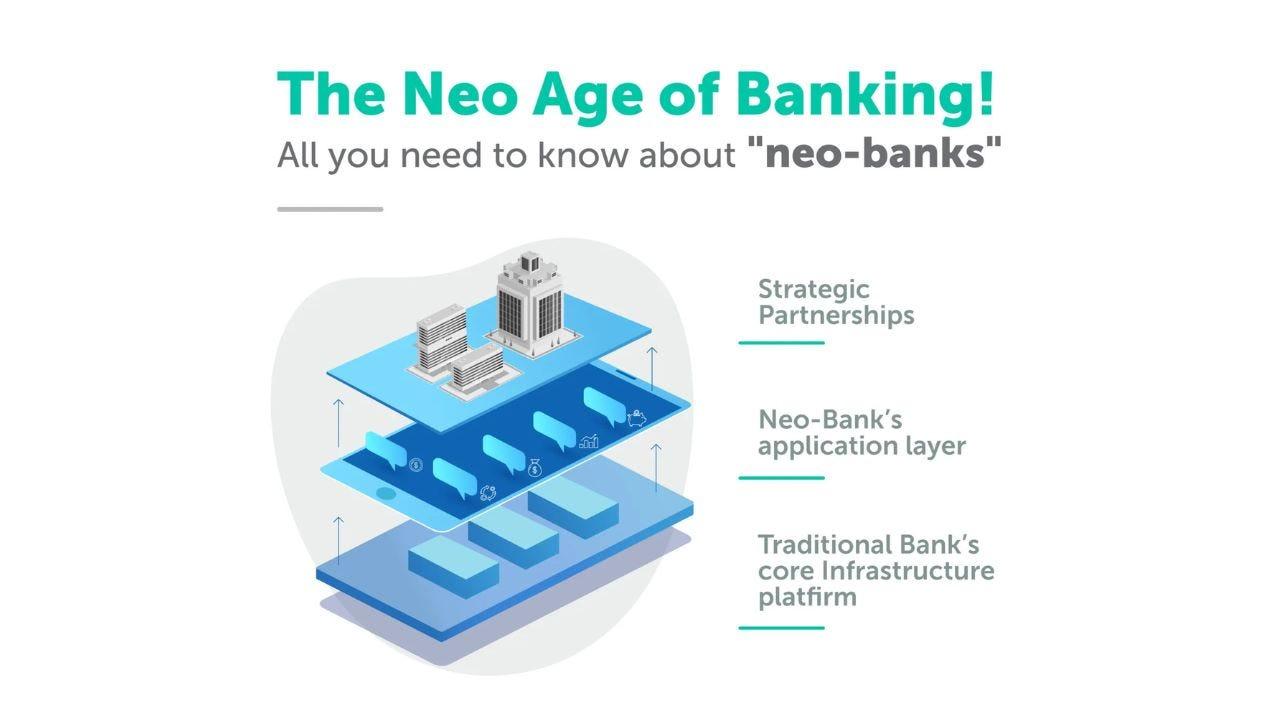 The Neo Age of Banking!
All you need to know about "neo-banks"

Strategic Partnerships

Neo-Bank's application layer

Traditional Bank's core Infrastructure platfirm